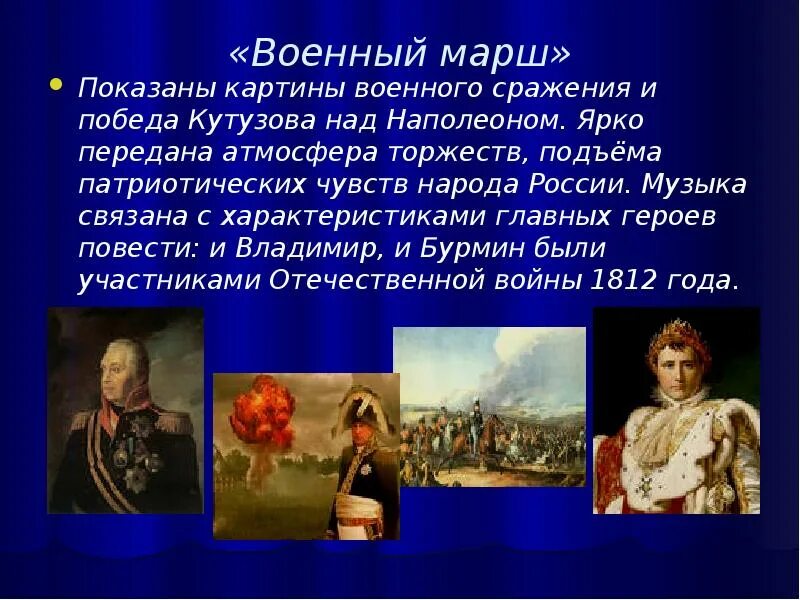 «Военный марш»

Показаны картины военного сражения и победа Кутузова над Наполеоном. Ярко передана атмосфера торжеств, подъёма патриотических чувств народа России. Музыка связана с характеристиками главных героев повести: и Владимир, и Бурмин были участниками Отечественной войны 1812 года.